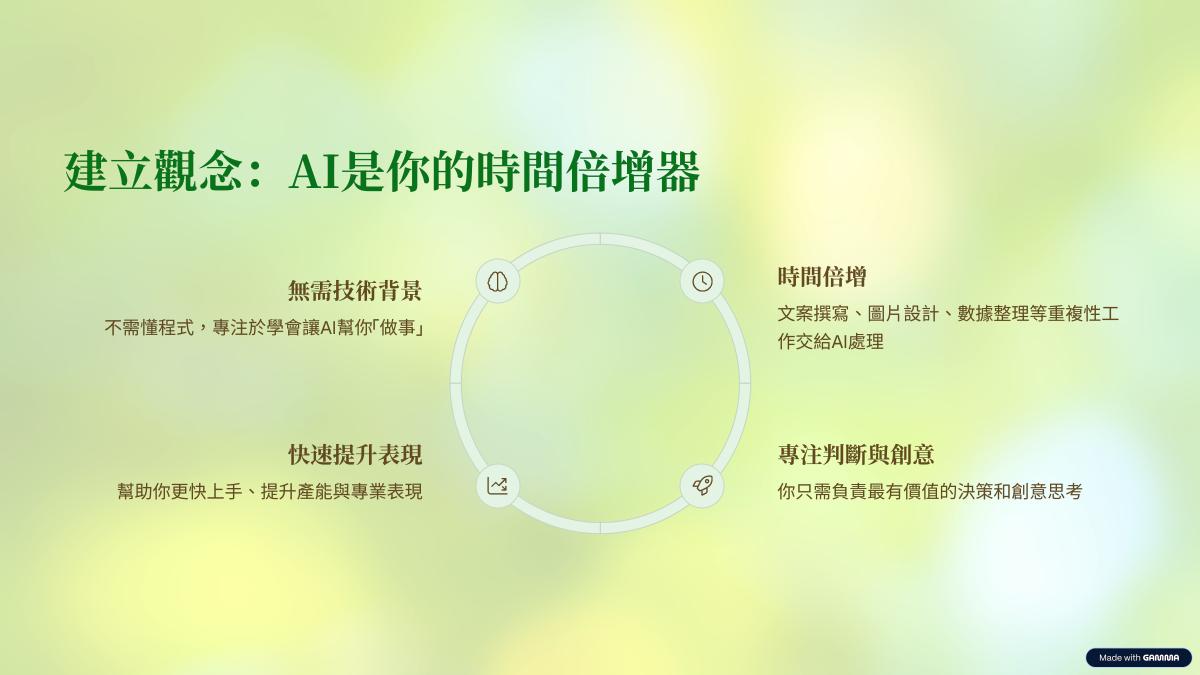 建立觀念：AI是你的時間倍增器

無需技術背景

不需懂程式，專注於學會讓AI幫你「做事」

時間倍增

文案撰寫、圖片設計、數據整理等重複性工作交給AI處理

快速提升表現

幫助你更快上手、提升產能與專業表現

專注判斷與創意

你只需負責最有價值的決策和創意思考

Made with GAMMA